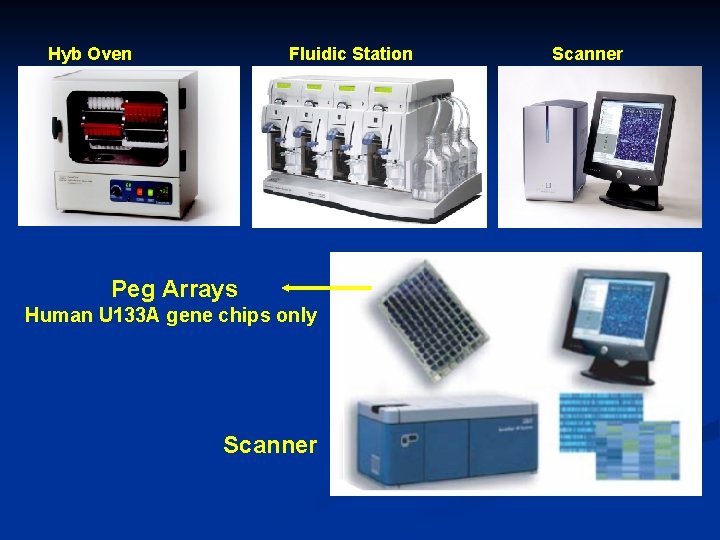 Hyb Oven

Fluidic Station

Scanner

Peg Arrays
Human U133A gene chips only

Scanner